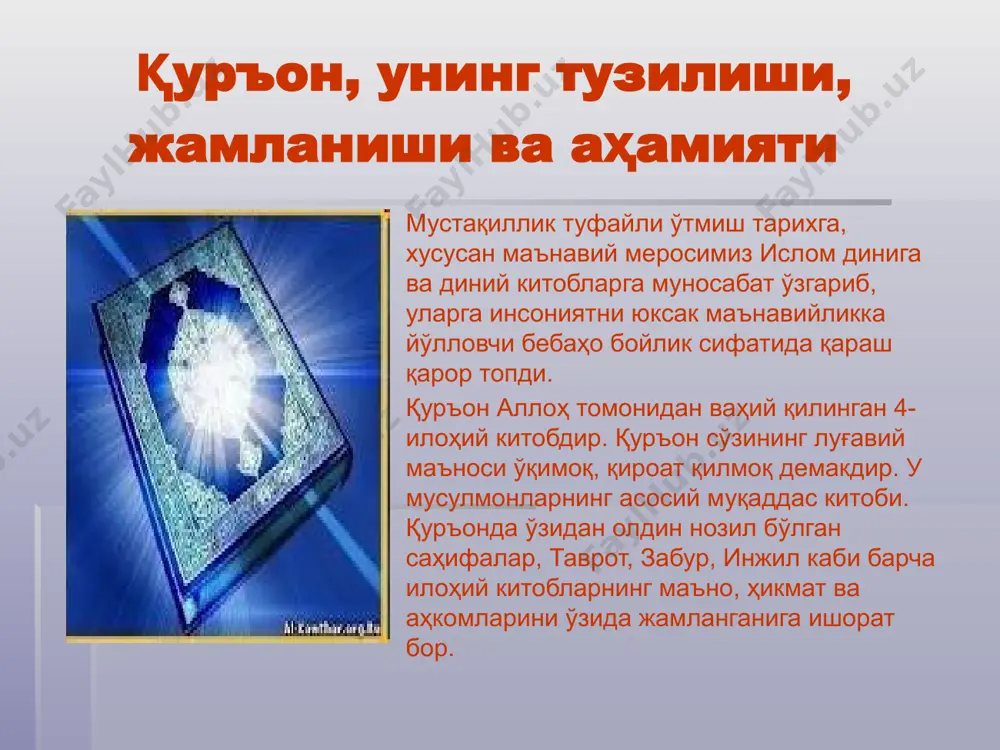 Қуръон, унинг тузилиши, жамланиши ва аҳамияти

Мустақиллик туфайли ўтмиш тарихга, хусусан маънавий меросимиз Ислом динига ва диний китобларга муносабат ўзгариб, уларга инсониятни юксак маънавийликка йўлловчи бебаҳо бойлик сифатида қараш қарор топди.

Қуръон Аллоҳ томонидан ваҳий қилинган 4-илоҳий китобдир. Қуръон сўзининг луғавий маъноси ўқимоқ, қироат қилмоқ демакдир. У мусулмонларнинг асосий муқаддас китоби. Қуръонда ўзидан олдин нозил бўлган саҳифалар, Таврот, Забур, Инжил каби барча илоҳий китобларнинг маъно, ҳикмат ва аҳкомларини ўзида жамланганига ишорат бор.

Al-Kawthar.org.Ru

Faylhub.uz